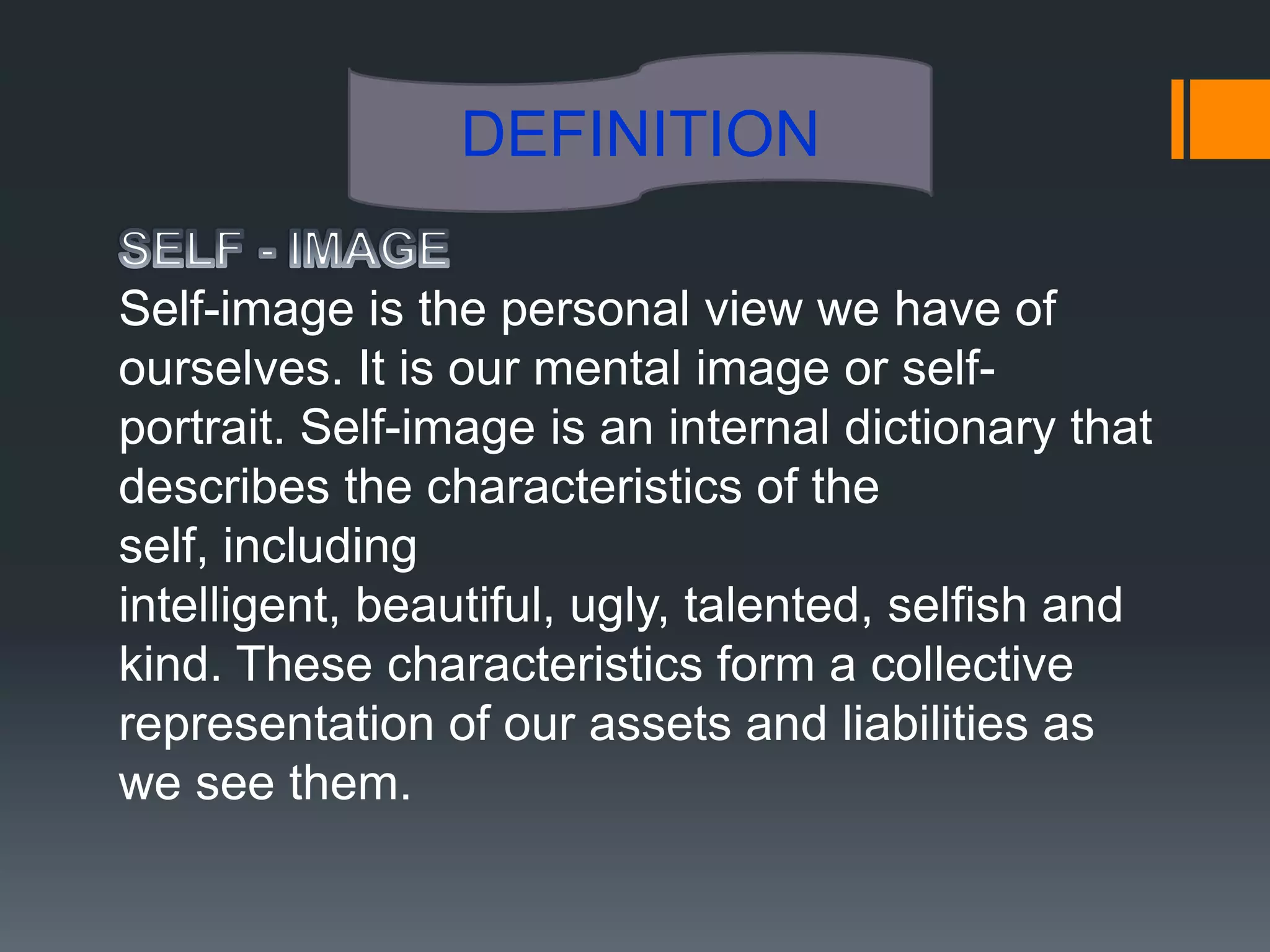 DEFINITION

SELF - IMAGE

Self-image is the personal view we have of ourselves. It is our mental image or self-portrait. Self-image is an internal dictionary that describes the characteristics of the self, including intelligent, beautiful, ugly, talented, selfish and kind. These characteristics form a collective representation of our assets and liabilities as we see them.